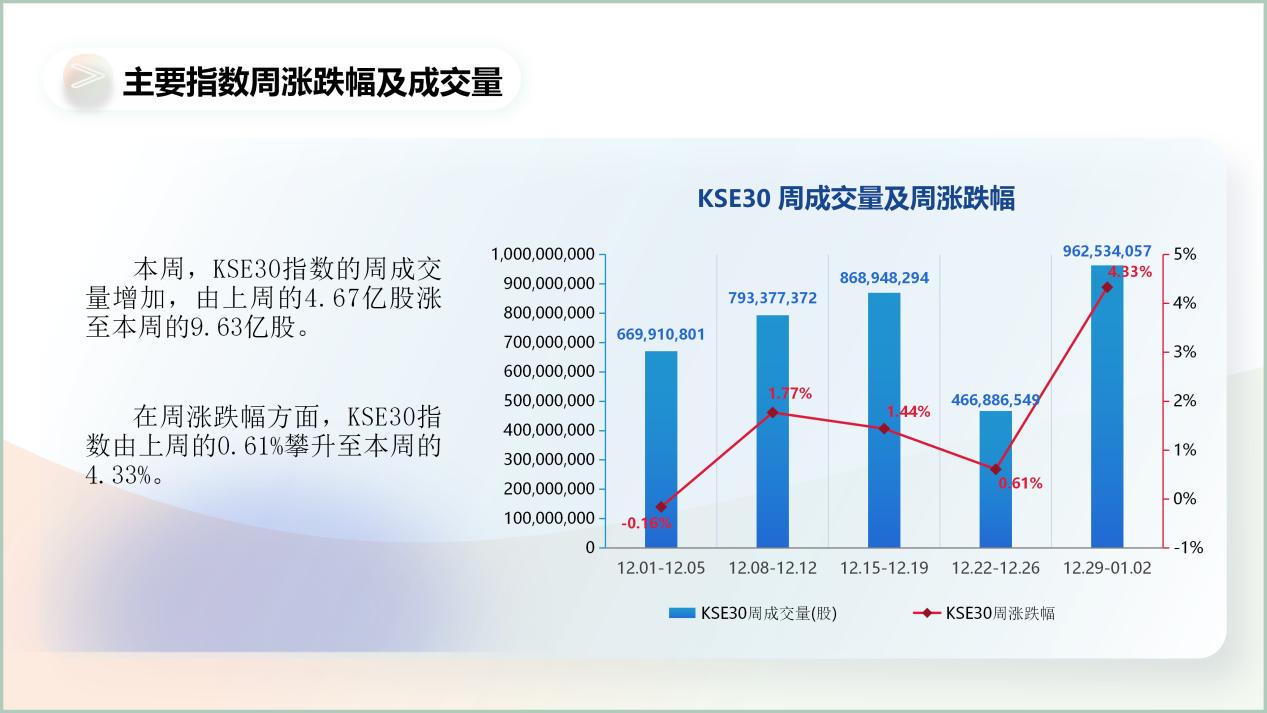 主要指数周涨跌幅及成交量

本周，KSE30指数的周成交量增加，由上周的4.67亿股涨至本周的9.63亿股。

在周涨跌幅方面，KSE30指数由上周的0.61%攀升至本周的4.33%。

KSE30 周成交量及周涨跌幅

1,000,000,000
900,000,000
800,000,000
700,000,000
600,000,000
500,000,000
400,000,000
300,000,000
200,000,000
100,000,000
0

5%
4%
3%
2%
1%
0%
-1%

669,910,801
793,377,372
868,948,294
466,886,549
962,534,057

-0.16%
1.77%
1.44%
0.61%
4.33%

12.01-12.05
12.08-12.12
12.15-12.19
12.22-12.26
12.29-01.02

KSE30周成交量(股)
KSE30周涨跌幅